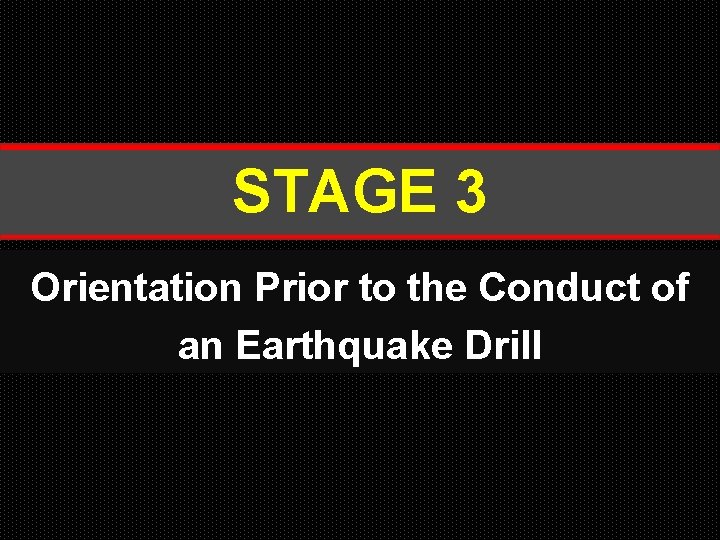 STAGE 3

Orientation Prior to the Conduct of an Earthquake Drill